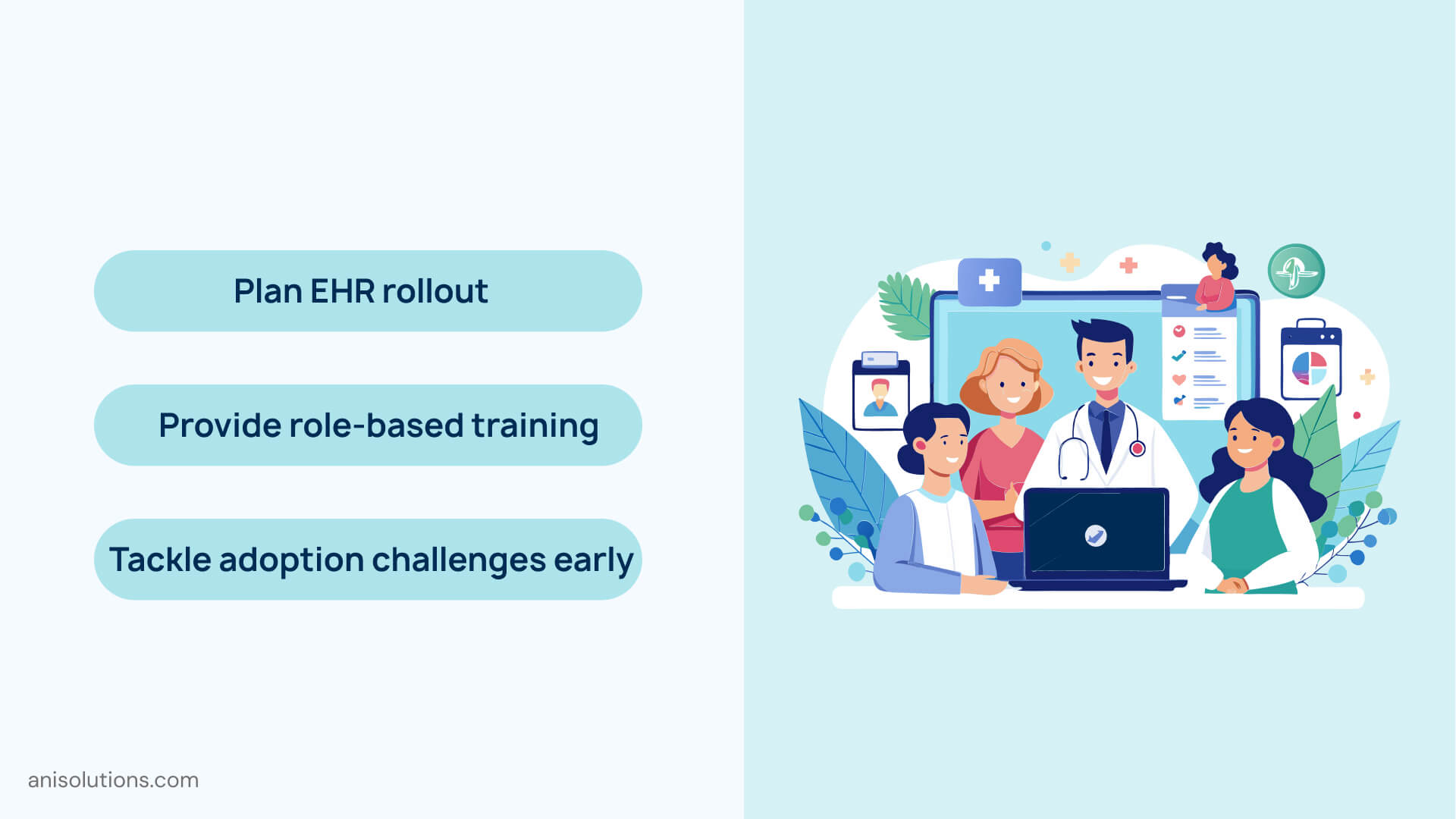 Plan EHR rollout

Provide role-based training

Tackle adoption challenges early

anisolutions.com